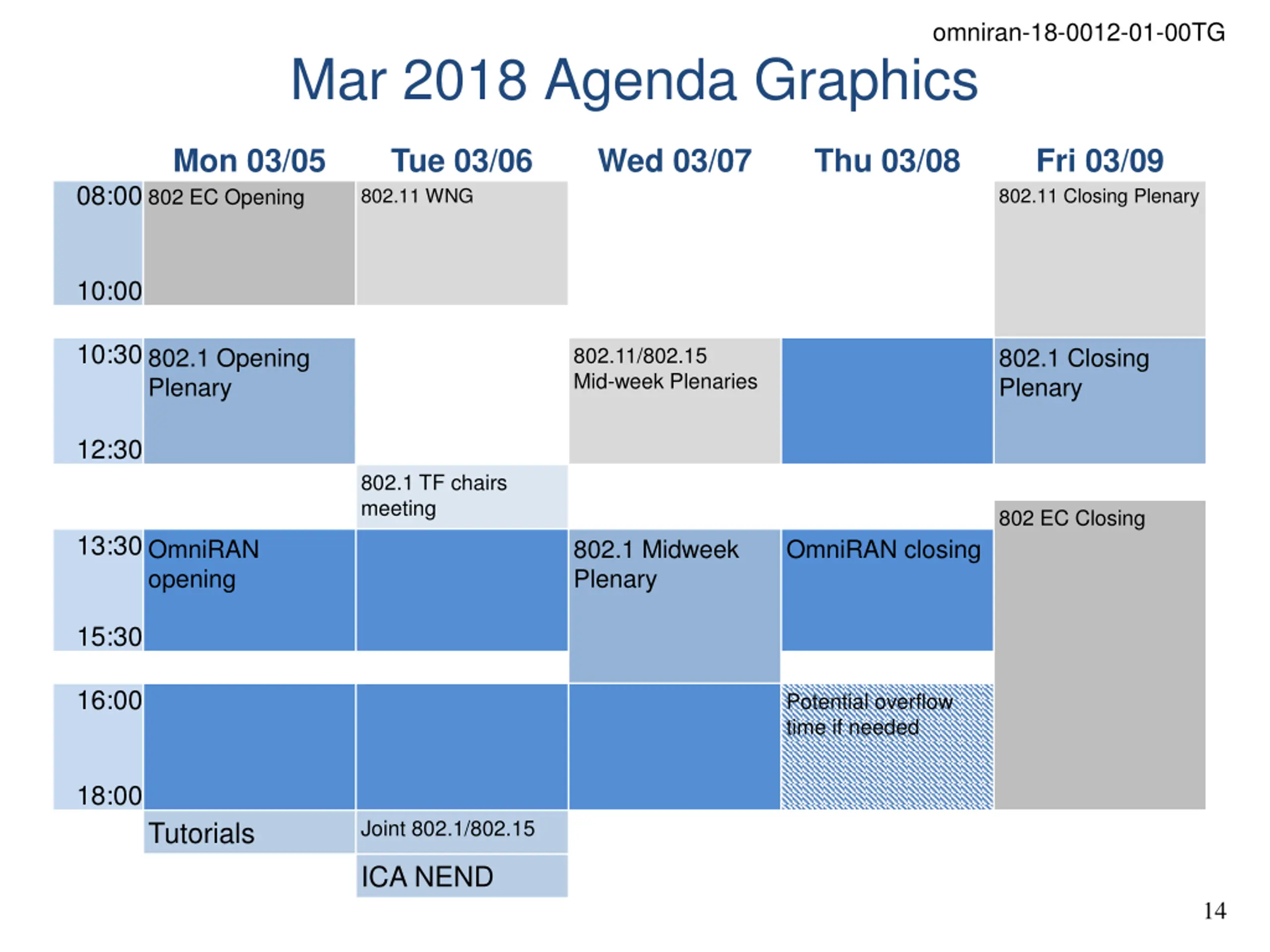 omniran-18-0012-01-00TG

Mar 2018 Agenda Graphics

| | Mon 03/05 | Tue 03/06 | Wed 03/07 | Thu 03/08 | Fri 03/09 |
|---|---|---|---|---|---|
| 08:00 10:00 | 802 EC Opening | 802.11 WNG | | | 802.11 Closing Plenary |
| 10:30 12:30 | 802.1 Opening Plenary | | 802.11/802.15 Mid-week Plenaries | | 802.1 Closing Plenary |
| | | 802.1 TF chairs meeting | | | 802 EC Closing |
| 13:30 15:30 | OmniRAN opening | | 802.1 Midweek Plenary | OmniRAN closing | |
| 16:00 18:00 | | | | Potential overflow time if needed | |
| | Tutorials | Joint 802.1/802.15 | | | |
| | | ICA NEND | | | |

14